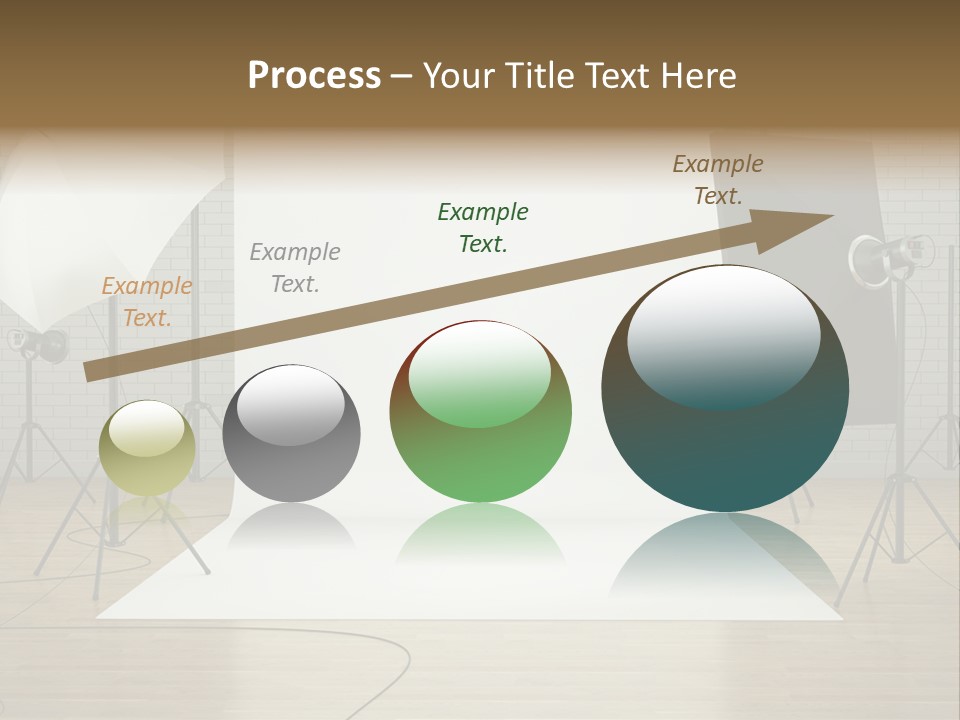 Process – Your Title Text Here

Example Text.

Example Text.

Example Text.

Example Text.